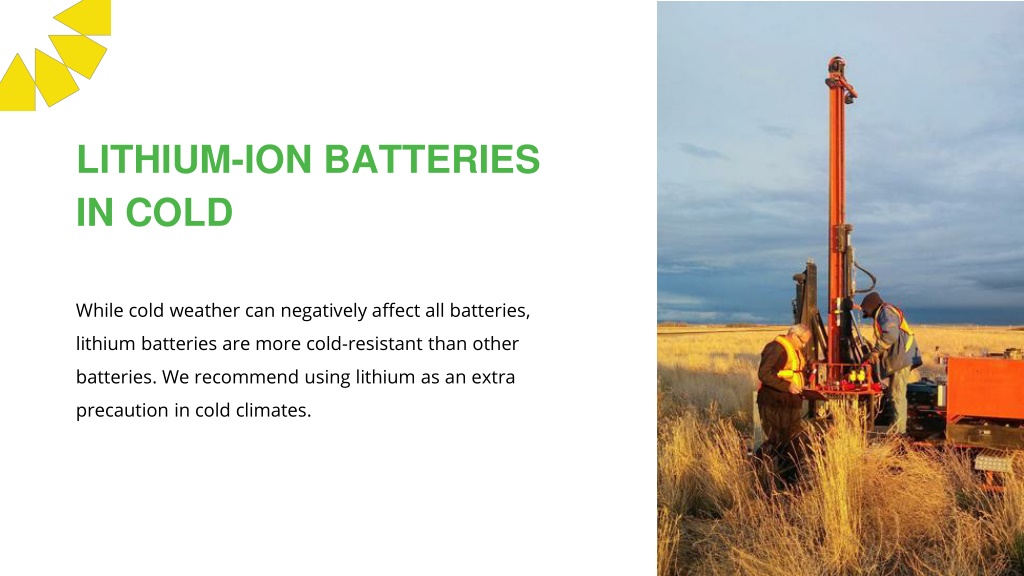 LITHIUM-ION BATTERIES IN COLD

While cold weather can negatively affect all batteries, lithium batteries are more cold-resistant than other batteries. We recommend using lithium as an extra precaution in cold climates.